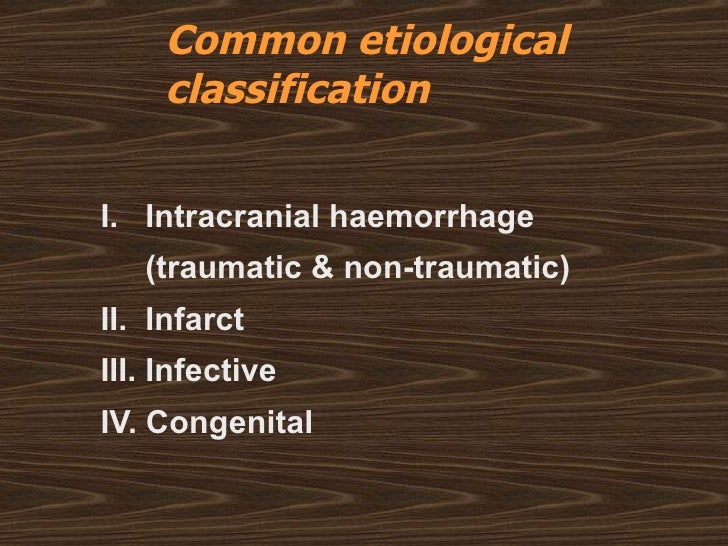 Common etiological classification

I. Intracranial haemorrhage (traumatic & non-traumatic)
II. Infarct
III. Infective
IV. Congenital